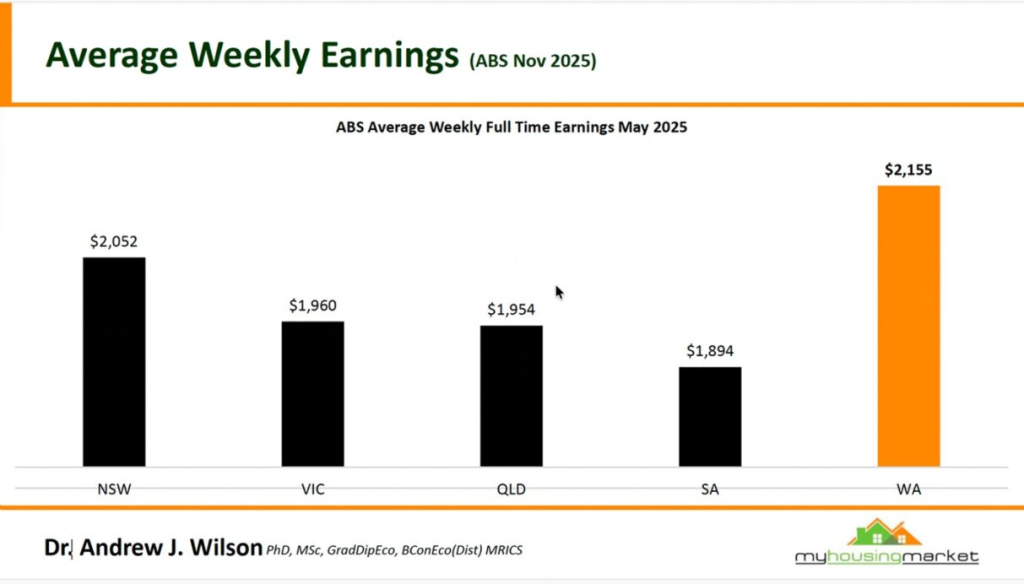 Average Weekly Earnings (ABS Nov 2025)

ABS Average Weekly Full Time Earnings May 2025

$2,052
$1,960
$1,954
$1,894
$2,155

NSW
VIC
QLD
SA
WA

Dr. Andrew J. Wilson PhD, MSc, GradDipEco, BConEco(Dist) MRICS

myhousingmarket